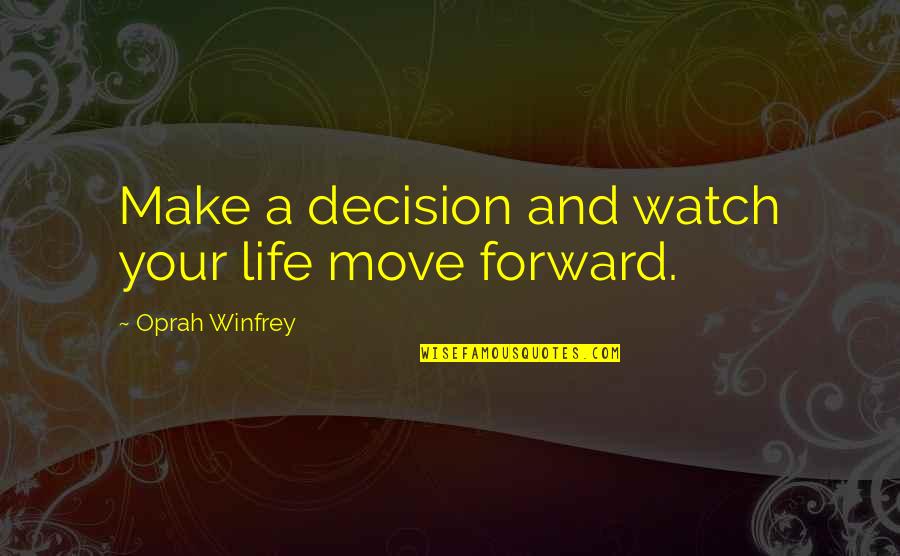 Make a decision and watch your life move forward.

~ Oprah Winfrey

WISEFAMOUSQUOTES.COM